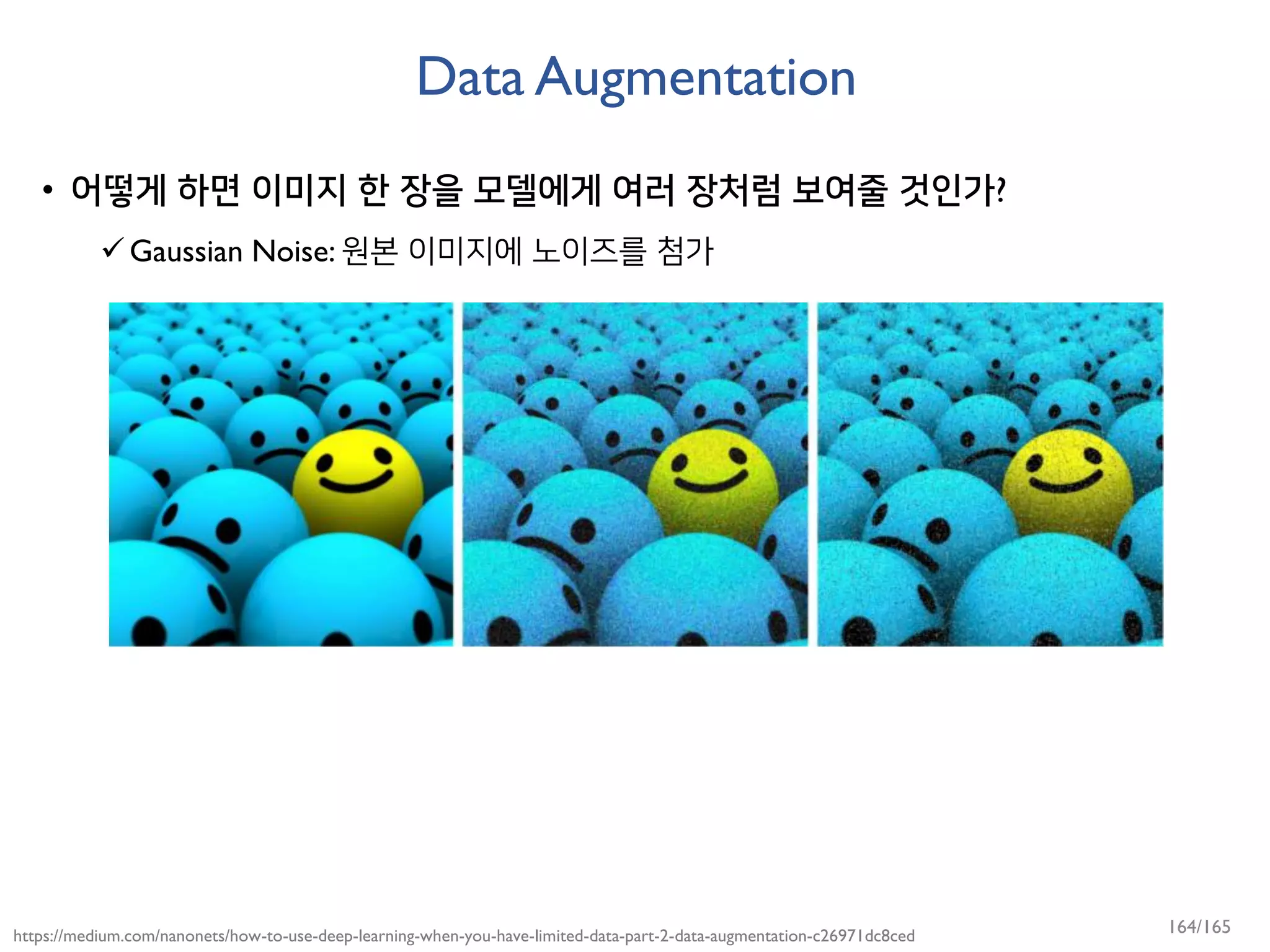 Data Augmentation

• 어떻게 하면 이미지 한 장을 모델에게 여러 장처럼 보여줄 것인가?

✓ Gaussian Noise: 원본 이미지에 노이즈를 첨가

https://medium.com/nanonets/how-to-use-deep-learning-when-you-have-limited-data-part-2-data-augmentation-c26971dc8ced

164/165